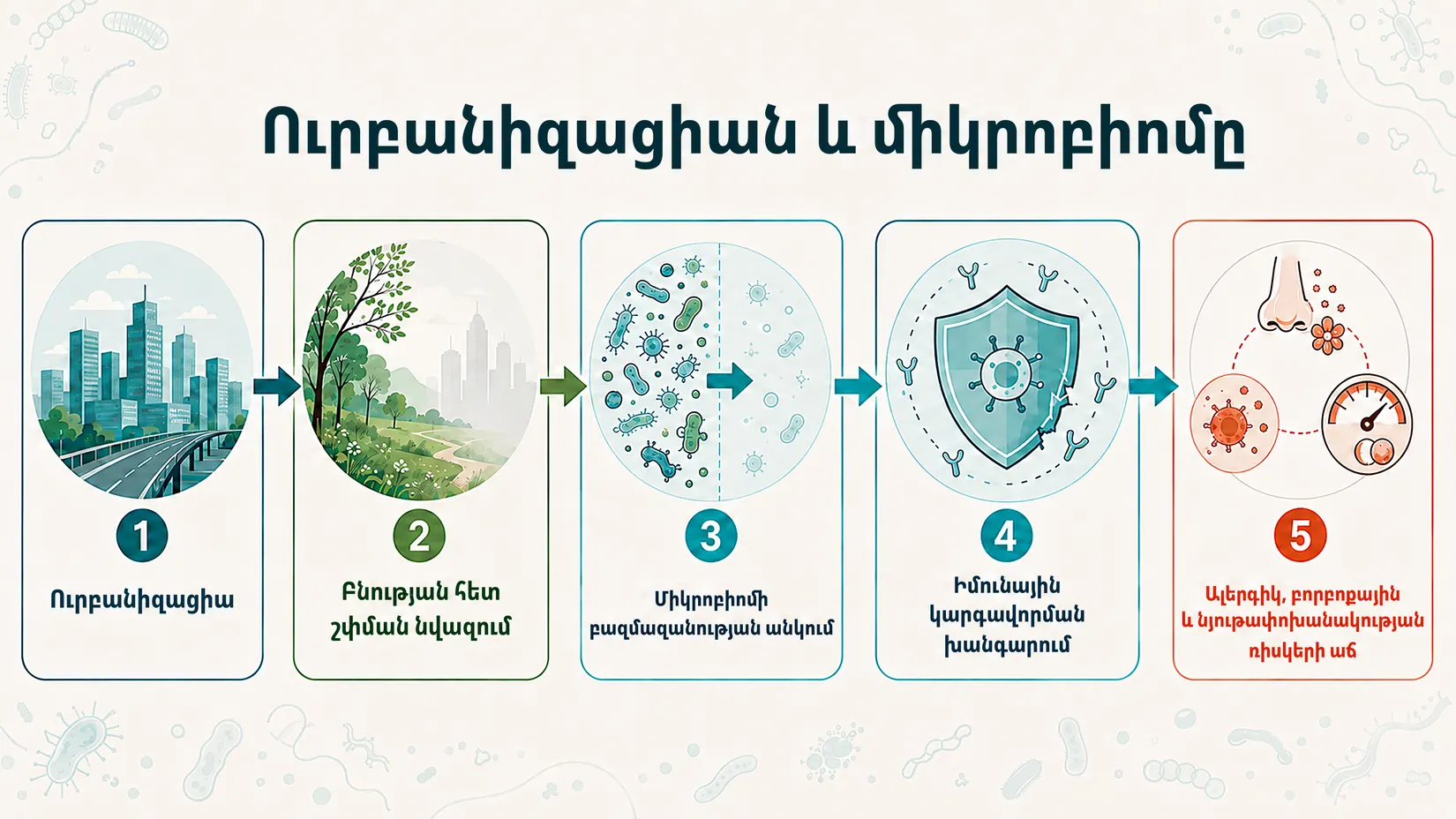 Ուրբանիզացիան և միկրոբիոմը

1
Ուրբանիզացիա

2
Բնության հետ շփման նվազում

3
Միկրոբիոմի բազմազանության անկում

4
Իմունային կարգավորման խանգարում

5
Ալերգիկ, բորբոքային և նյութափոխանակության ռիսկերի աճ